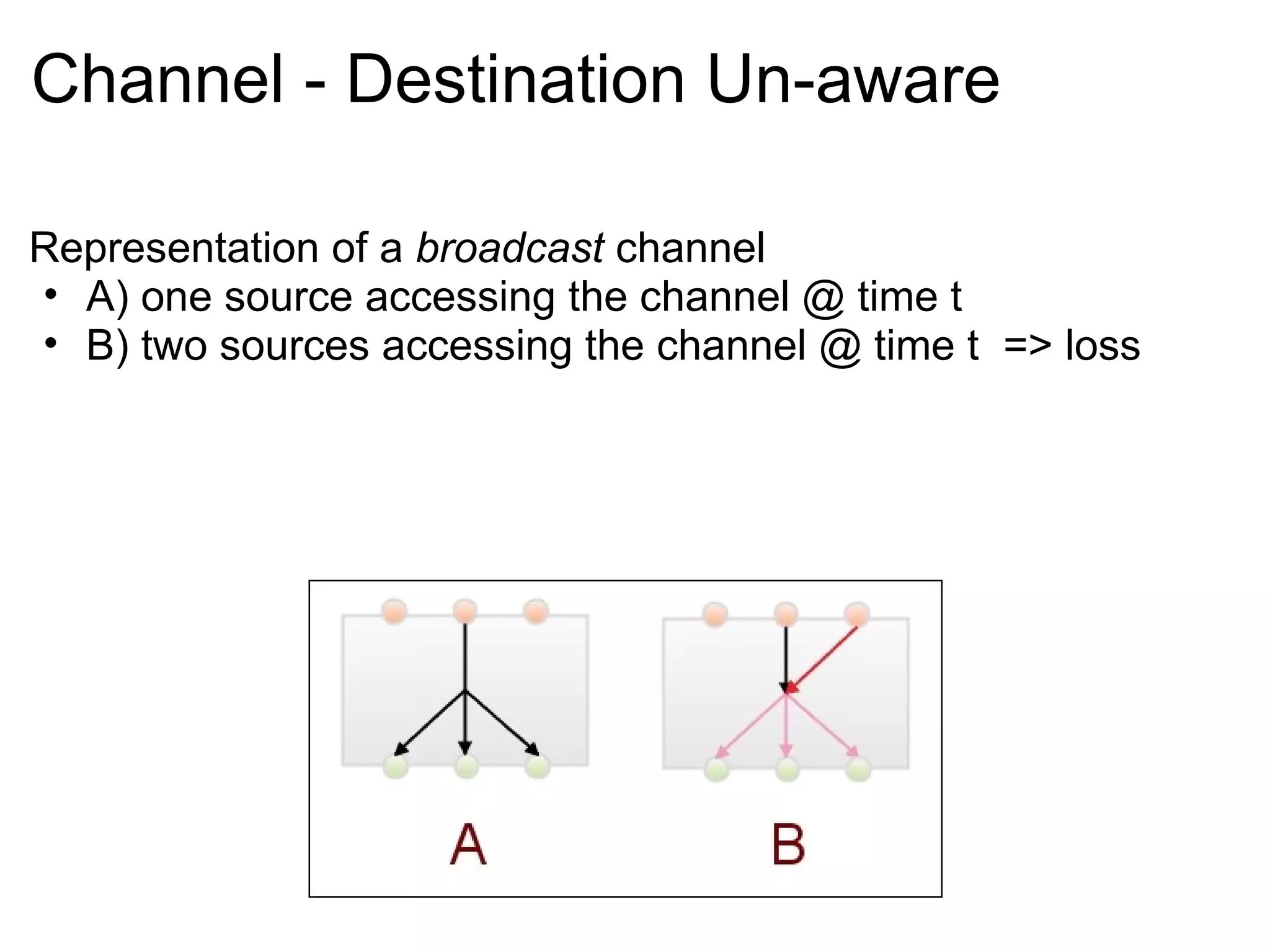 Channel - Destination Un-aware

Representation of a broadcast channel
• A) one source accessing the channel @ time t
• B) two sources accessing the channel @ time t => loss

A

B